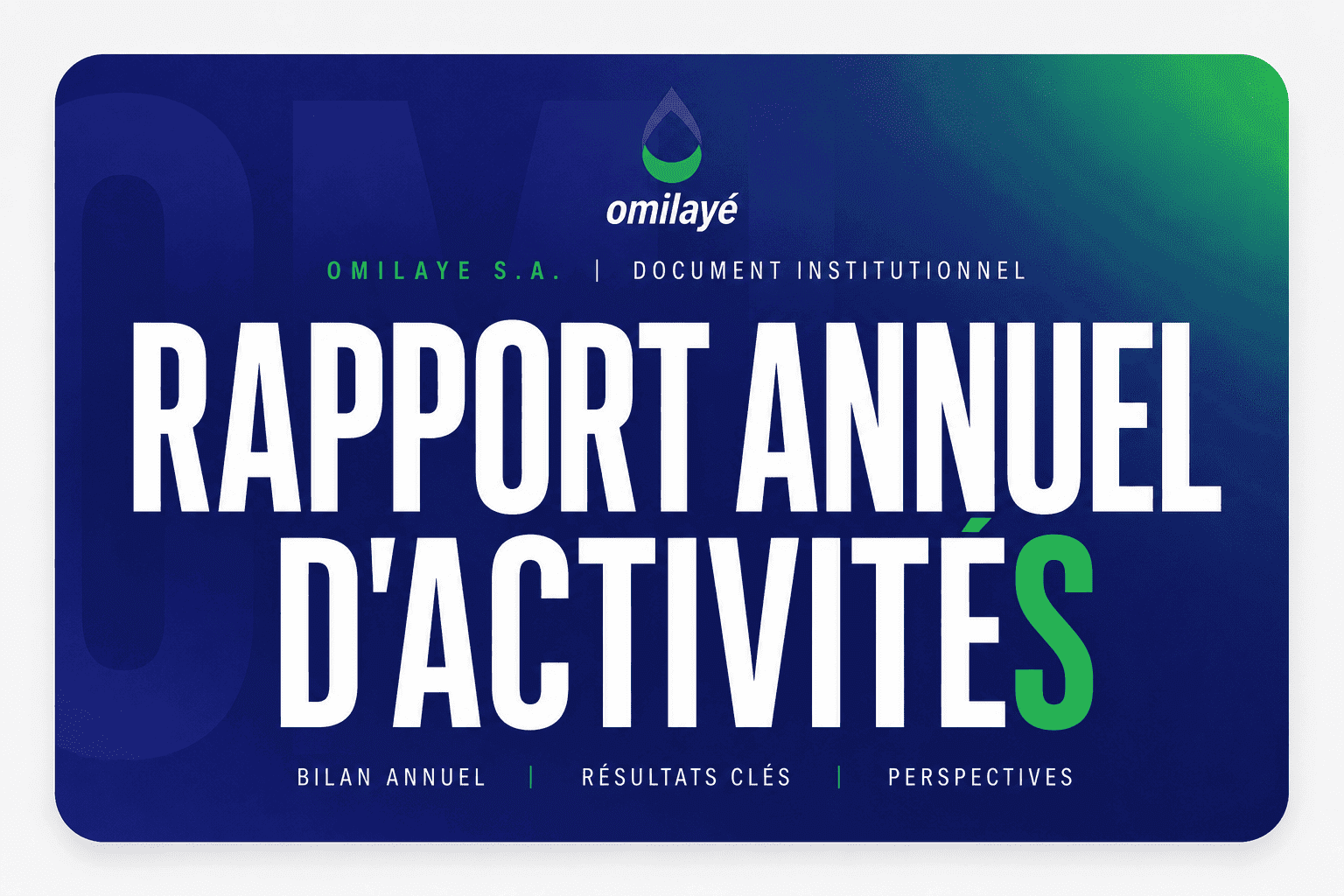 omilayé

OMILAYE S.A. | DOCUMENT INSTITUTIONNEL

RAPPORT ANNUEL D'ACTIVITÉS

BILAN ANNUEL | RÉSULTATS CLÉS | PERSPECTIVES